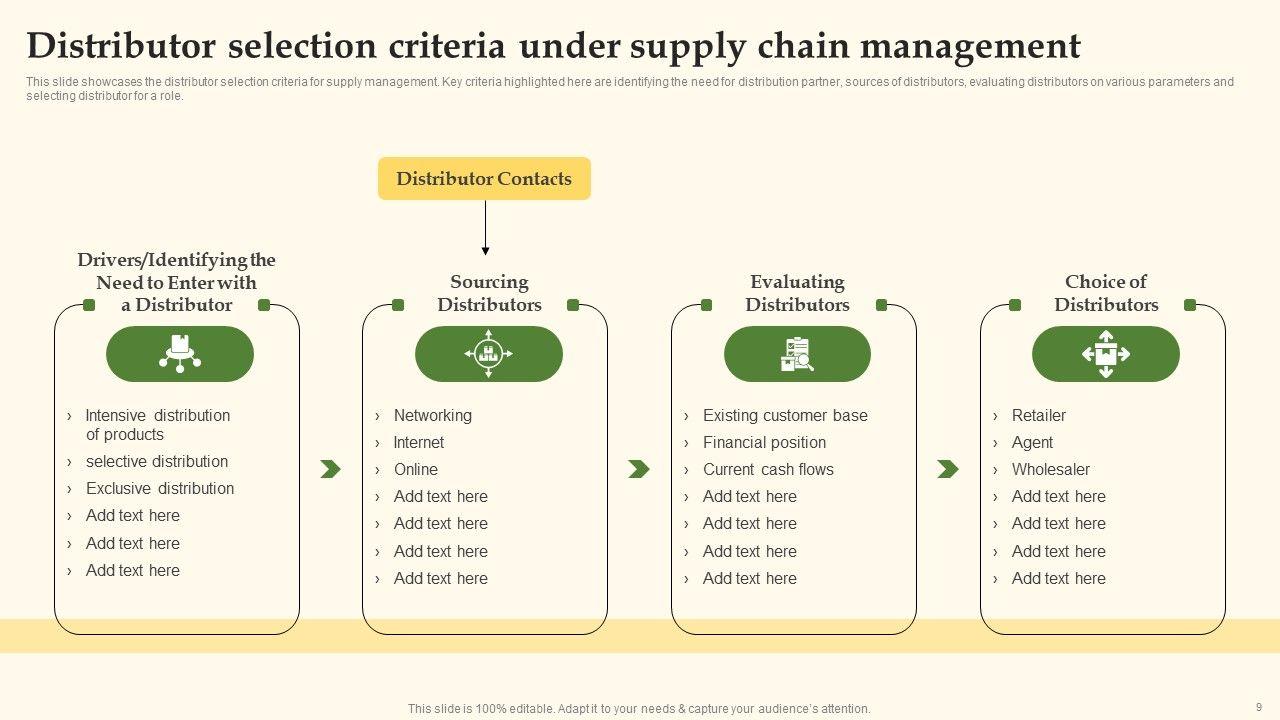 Distributor selection criteria under supply chain management

This slide showcases the distributor selection criteria for supply management. Key criteria highlighted here are identifying the need for distribution partner, sources of distributors, evaluating distributors on various parameters and selecting distributor for a role.

Distributor Contacts

Drivers/Identifying the Need to Enter with a Distributor

› Intensive distribution of products
› selective distribution
› Exclusive distribution
› Add text here
› Add text here
› Add text here

Sourcing Distributors

› Networking
› Internet
› Online
› Add text here
› Add text here
› Add text here
› Add text here

Evaluating Distributors

› Existing customer base
› Financial position
› Current cash flows
› Add text here
› Add text here
› Add text here
› Add text here

Choice of Distributors

› Retailer
› Agent
› Wholesaler
› Add text here
› Add text here
› Add text here
› Add text here

This slide is 100% editable. Adapt it to your needs & capture your audience's attention.

9